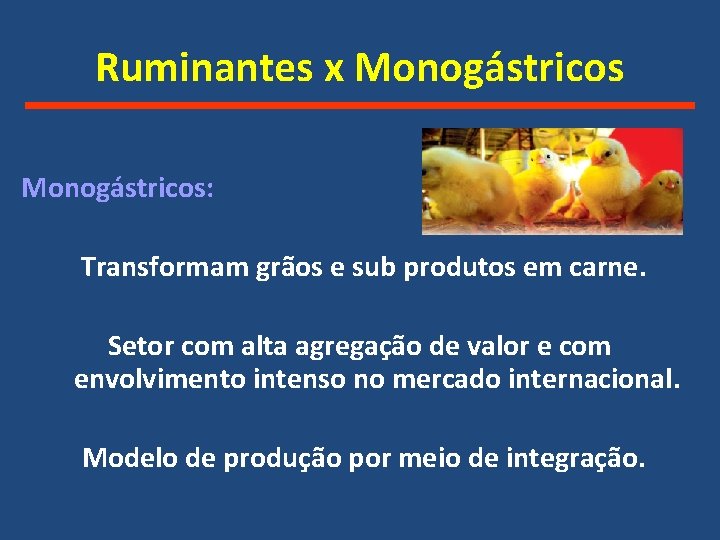 Ruminantes x Monogástricos

Monogástricos:

Transformam grãos e sub produtos em carne.

Setor com alta agregação de valor e com envolvimento intenso no mercado internacional.

Modelo de produção por meio de integração.